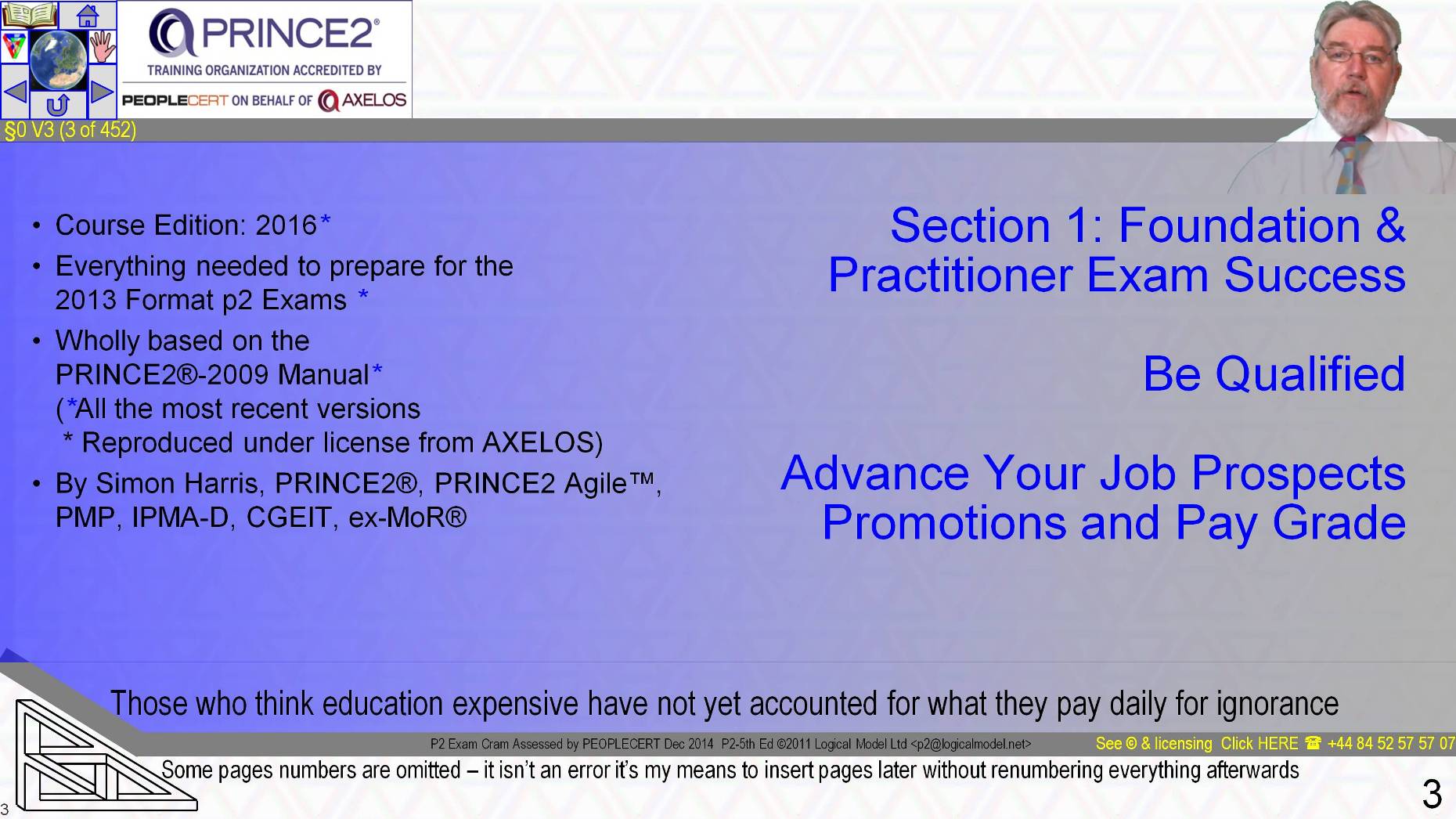 PRINCE2®
TRAINING ORGANIZATION ACCREDITED BY
PEOPLECERT ON BEHALF OF AXELOS

§0 V3 (3 of 452)

• Course Edition: 2016*
• Everything needed to prepare for the 2013 Format p2 Exams *
• Wholly based on the PRINCE2®-2009 Manual* (*All the most recent versions * Reproduced under license from AXELOS)
• By Simon Harris, PRINCE2®, PRINCE2 Agile™, PMP, IPMA-D, CGEIT, ex-MoR®

Section 1: Foundation & Practitioner Exam Success

Be Qualified

Advance Your Job Prospects Promotions and Pay Grade

Those who think education expensive have not yet accounted for what they pay daily for ignorance

P2 Exam Cram Assessed by PEOPLECERT Dec 2014 P2-5th Ed ©2011 Logical Model Ltd <p2@logicalmodel.net>

See © & licensing Click HERE ☎ +44 84 52 57 57 07

Some pages numbers are omitted – it isn't an error it's my means to insert pages later without renumbering everything afterwards

3

3